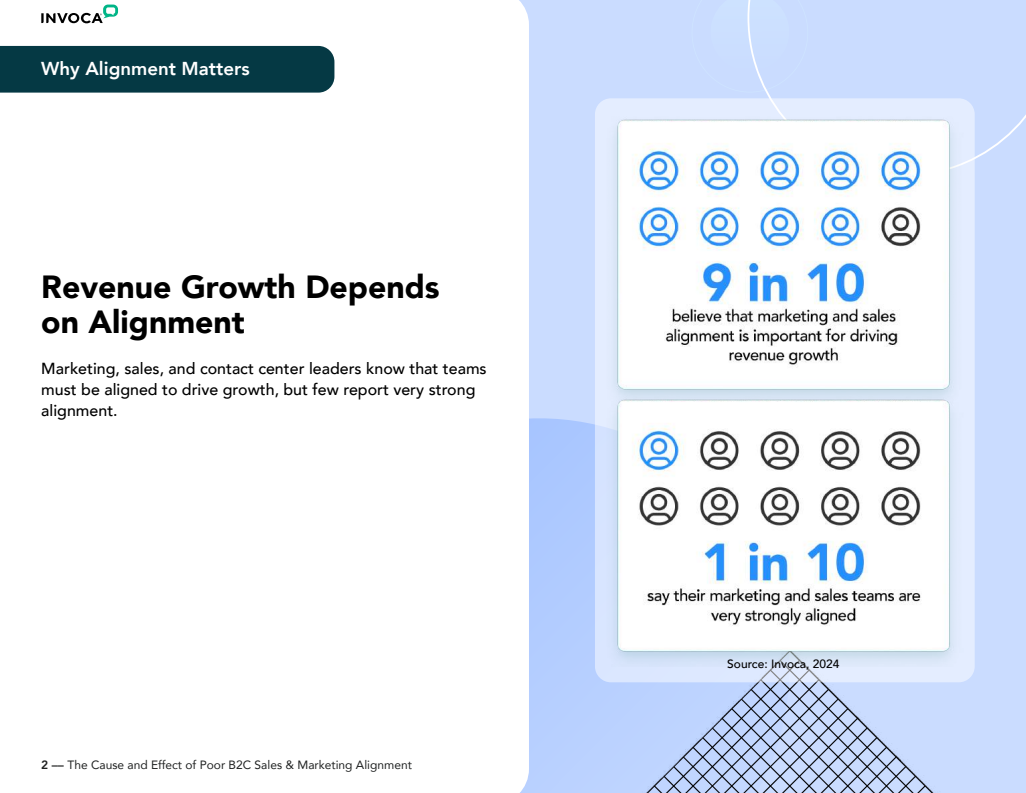 INVOCA

Why Alignment Matters

Revenue Growth Depends on Alignment

Marketing, sales, and contact center leaders know that teams must be aligned to drive growth, but few report very strong alignment.

9 in 10
believe that marketing and sales alignment is important for driving revenue growth

1 in 10
say their marketing and sales teams are very strongly aligned

Source: Invoca, 2024

2 — The Cause and Effect of Poor B2C Sales & Marketing Alignment